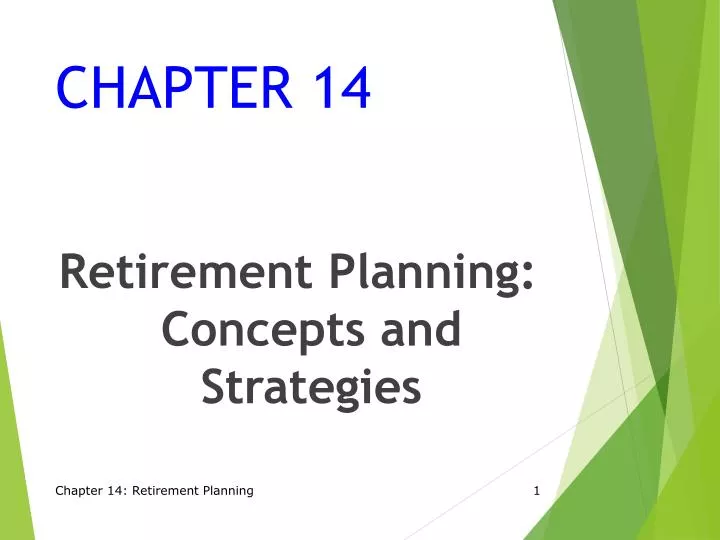 CHAPTER 14

Retirement Planning: Concepts and Strategies

Chapter 14: Retirement Planning

1